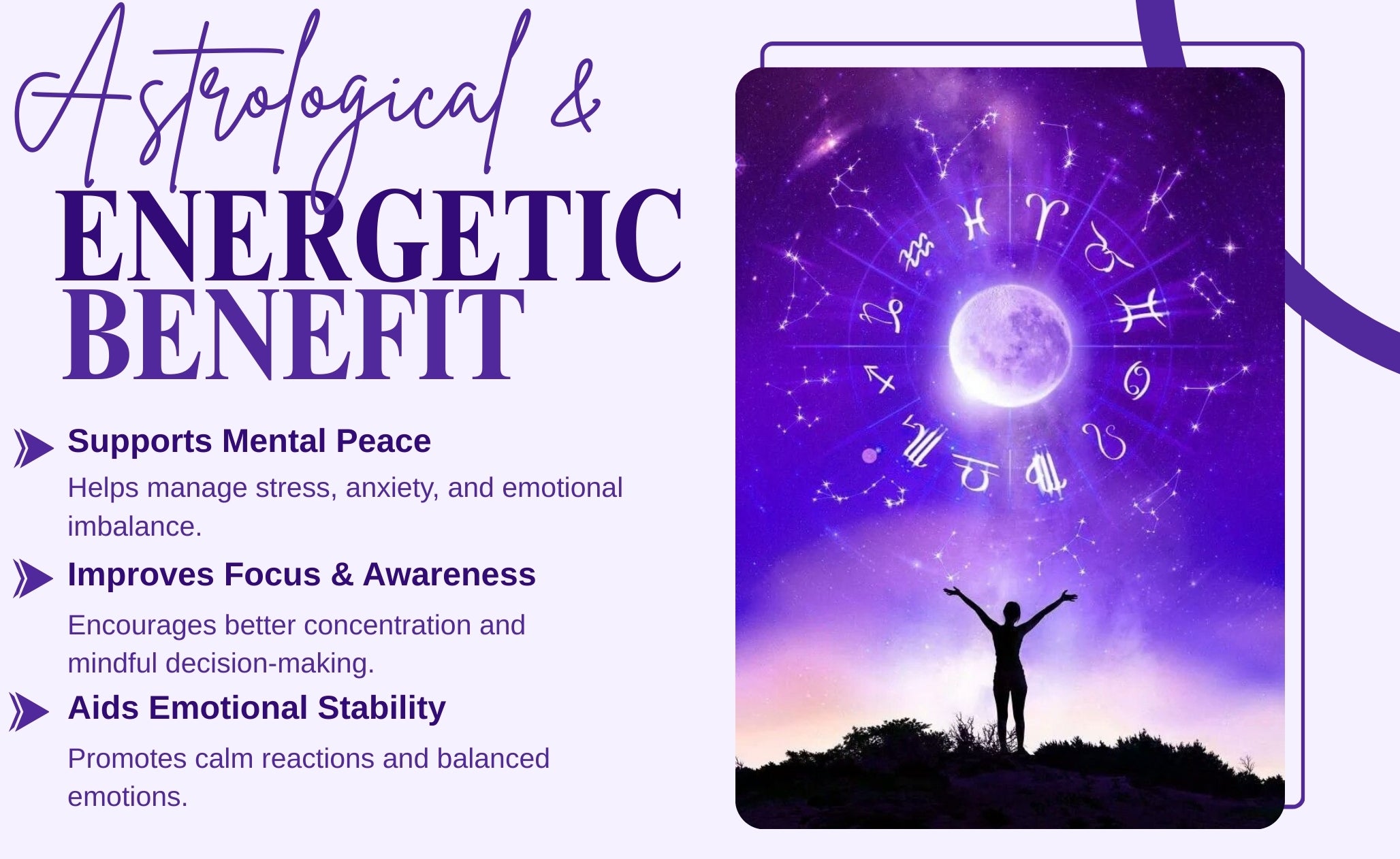 Astrological &
ENERGETIC
BENEFIT

Supports Mental Peace

Helps manage stress, anxiety, and emotional imbalance.

Improves Focus & Awareness

Encourages better concentration and mindful decision-making.

Aids Emotional Stability

Promotes calm reactions and balanced emotions.